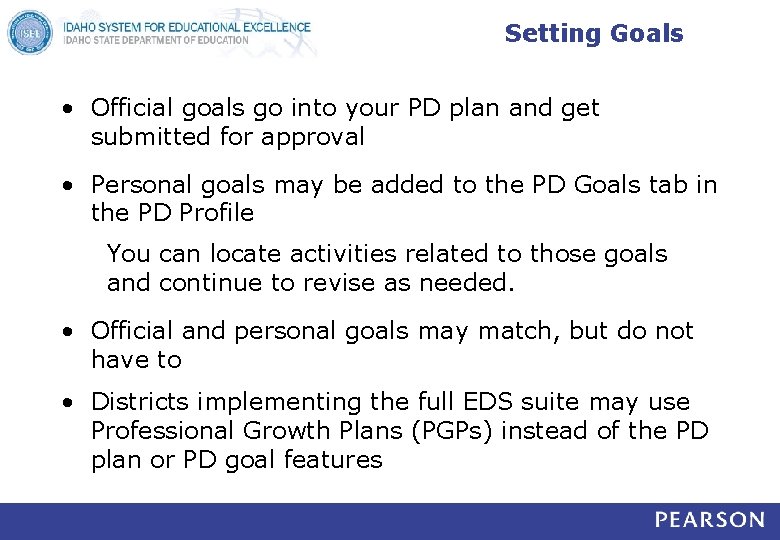 ISEE
IDAHO SYSTEM FOR EDUCATIONAL EXCELLENCE
IDAHO STATE DEPARTMENT OF EDUCATION

Setting Goals

• Official goals go into your PD plan and get submitted for approval

• Personal goals may be added to the PD Goals tab in the PD Profile

You can locate activities related to those goals and continue to revise as needed.

• Official and personal goals may match, but do not have to

• Districts implementing the full EDS suite may use Professional Growth Plans (PGPs) instead of the PD plan or PD goal features

PEARSON